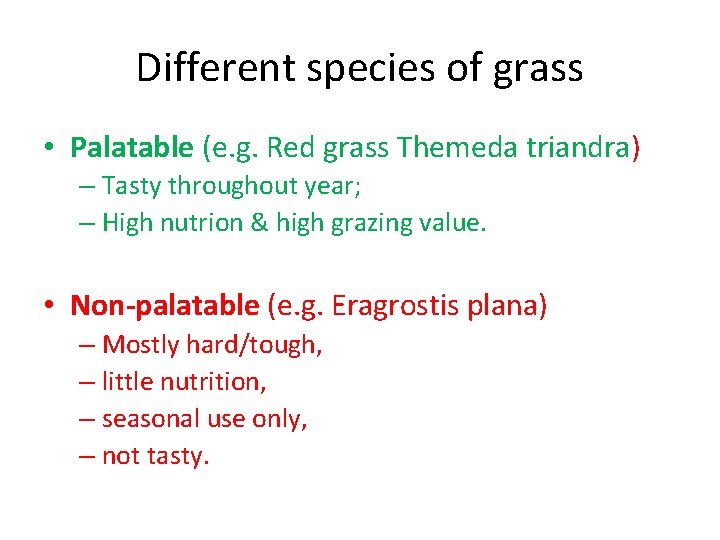 Different species of grass

• Palatable (e.g. Red grass Themeda triandra)
  – Tasty throughout year;
  – High nutrion & high grazing value.

• Non-palatable (e.g. Eragrostis plana)
  – Mostly hard/tough,
  – little nutrition,
  – seasonal use only,
  – not tasty.